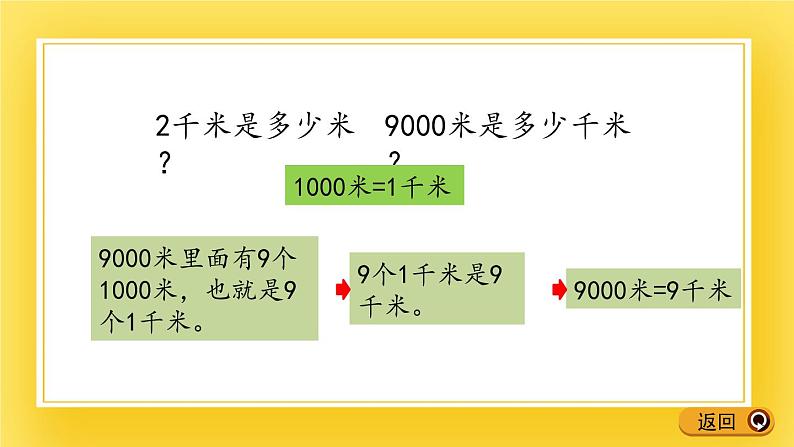 2千米是多少米？

9000米是多少千米？

1000米=1千米

9000米里面有9个1000米，也就是9个1千米。

9个1千米是9千米。

9000米=9千米

返回